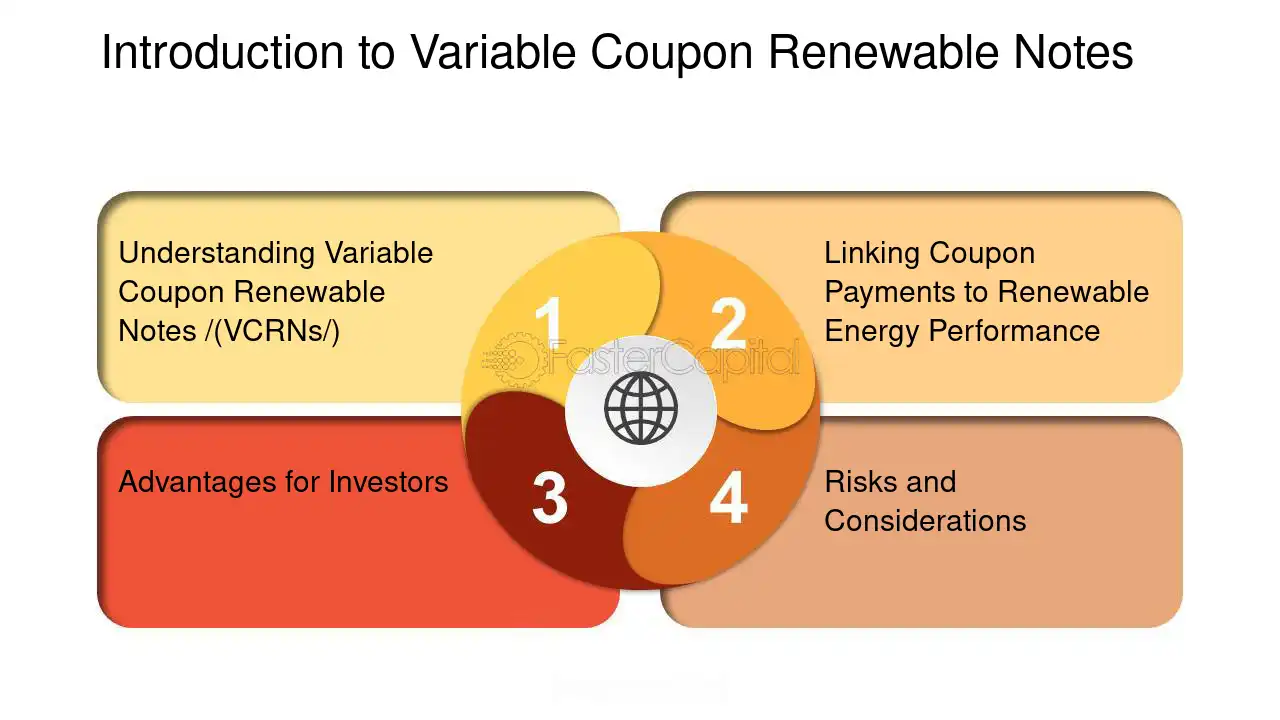 Introduction to Variable Coupon Renewable Notes

Understanding Variable Coupon Renewable Notes /(VCRNs/)

1

2

Linking Coupon Payments to Renewable Energy Performance

FasterCapital

Advantages for Investors

3

4

Risks and Considerations